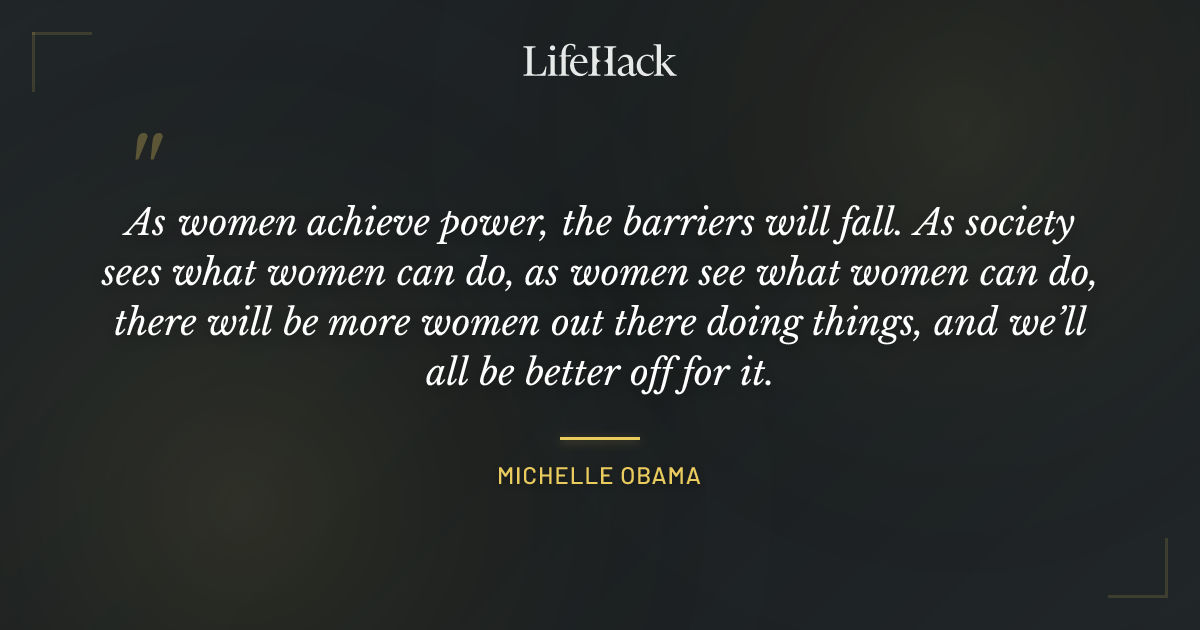 LifeHack

"

As women achieve power, the barriers will fall. As society sees what women can do, as women see what women can do, there will be more women out there doing things, and we'll all be better off for it.

MICHELLE OBAMA